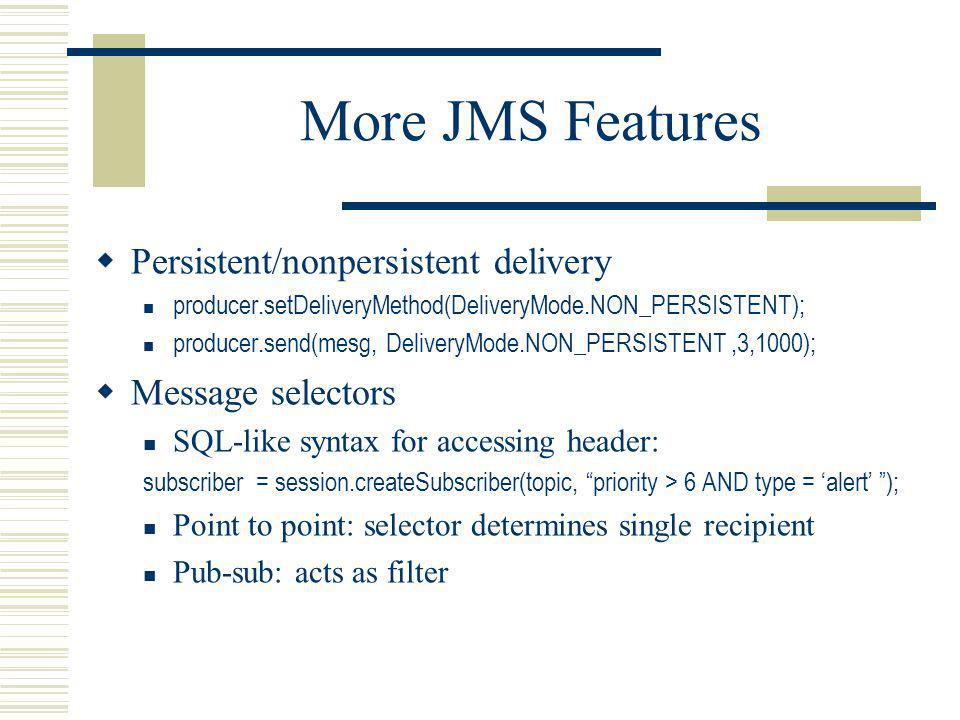 More JMS Features

Persistent/nonpersistent delivery

producer.setDeliveryMethod(DeliveryMode.NON_PERSISTENT);

producer.send(mesg, DeliveryMode.NON_PERSISTENT ,3,1000);

Message selectors

SQL-like syntax for accessing header:

subscriber = session.createSubscriber(topic, “priority > 6 AND type = ‘alert’ ”);

Point to point: selector determines single recipient

Pub-sub: acts as filter